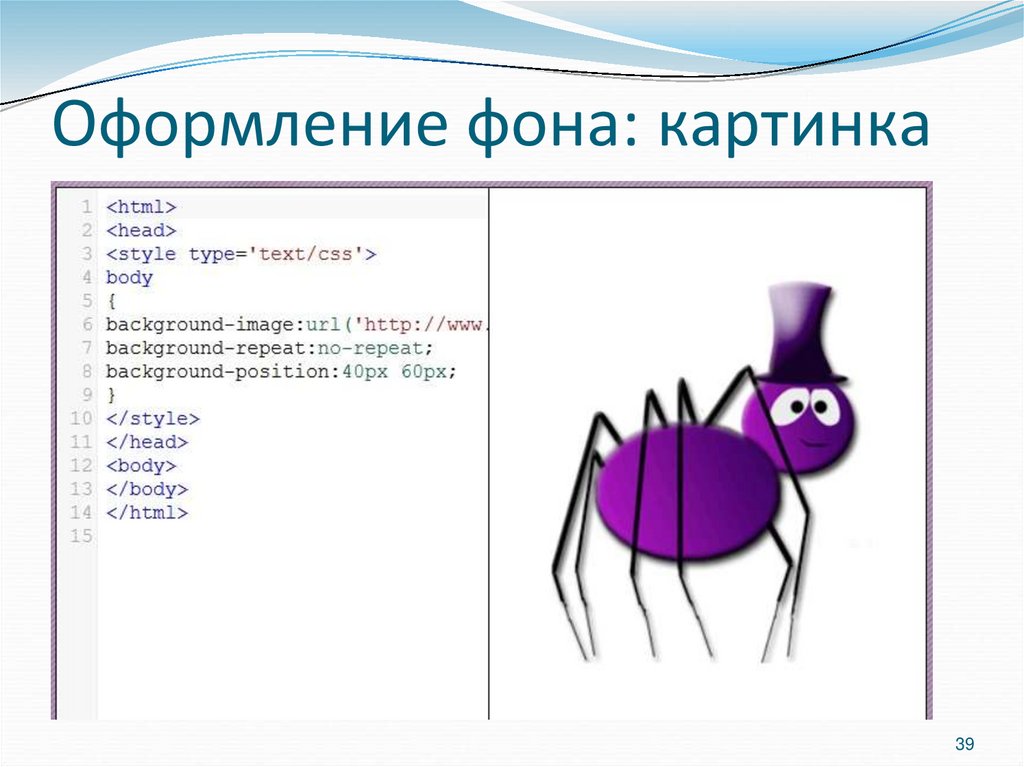 Оформление фона: картинка

1 <html>
2 <head>
3 <style type='text/css'>
4 body
5 {
6 background-image:url('http://www.
7 background-repeat:no-repeat;
8 background-position:40px 60px;
9 }
10 </style>
11 </head>
12 <body>
13 </body>
14 </html>
15

39